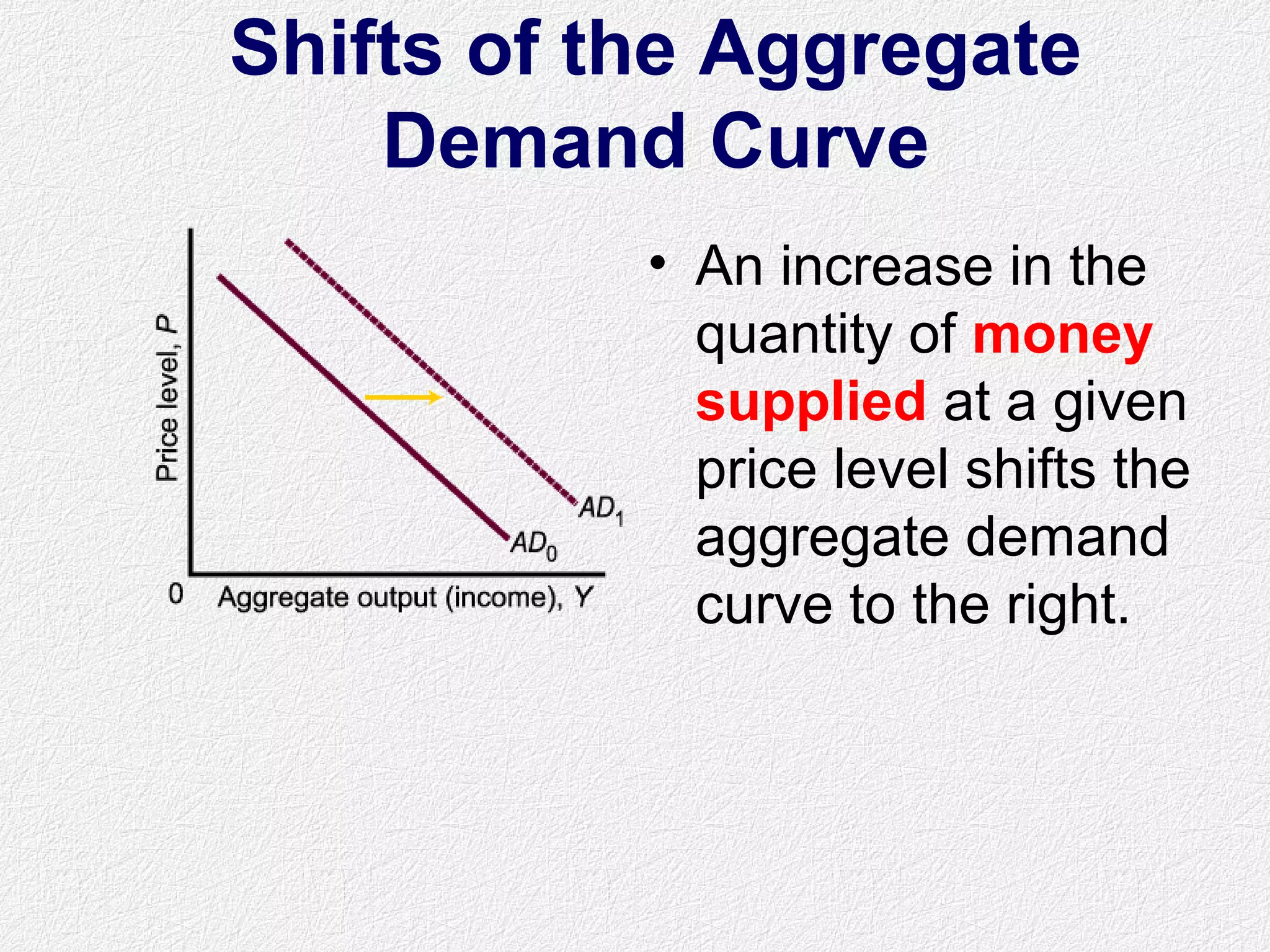 Shifts of the Aggregate Demand Curve

Price level, $P$

$AD_1$

$AD_0$

0 Aggregate output (income), $Y$

• An increase in the quantity of money supplied at a given price level shifts the aggregate demand curve to the right.